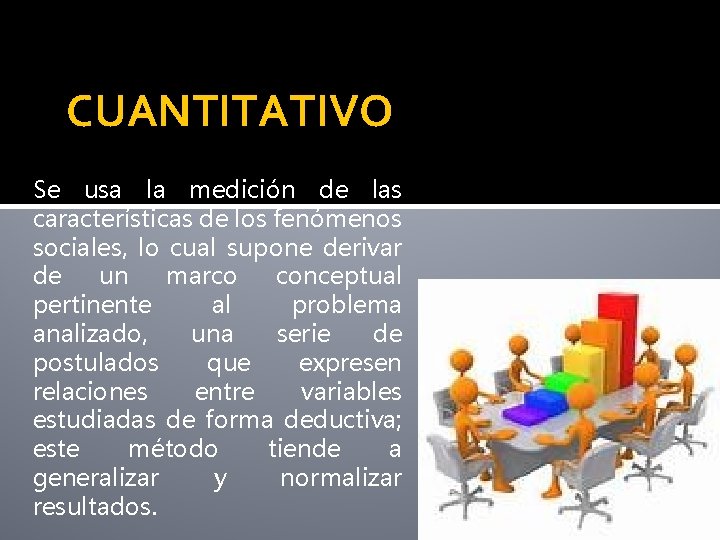 CUANTITATIVO

Se usa la medición de las características de los fenómenos sociales, lo cual supone derivar de un marco conceptual pertinente al problema analizado, una serie de postulados que expresen relaciones entre variables estudiadas de forma deductiva; este método tiende a generalizar y normalizar resultados.